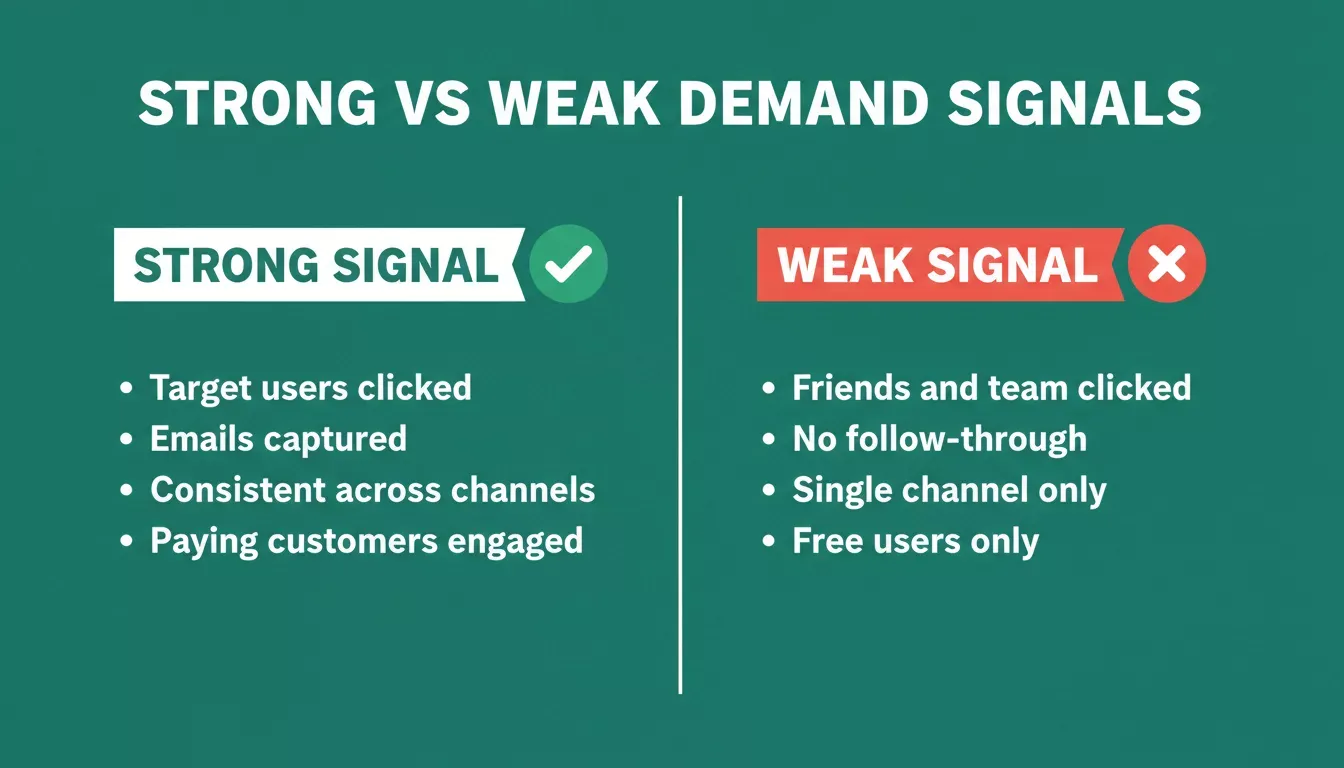 STRONG VS WEAK DEMAND SIGNALS

STRONG SIGNAL

• Target users clicked
• Emails captured
• Consistent across channels
• Paying customers engaged

WEAK SIGNAL

• Friends and team clicked
• No follow-through
• Single channel only
• Free users only